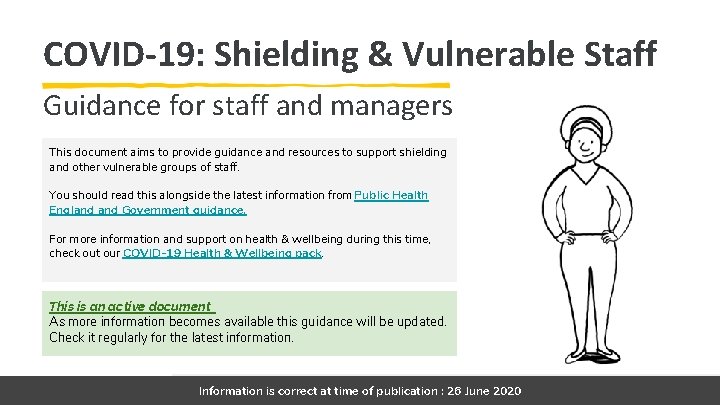 COVID-19: Shielding & Vulnerable Staff

Guidance for staff and managers

This document aims to provide guidance and resources to support shielding and other vulnerable groups of staff.

You should read this alongside the latest information from Public Health England and Government guidance.

For more information and support on health & wellbeing during this time, check out our COVID-19 Health & Wellbeing pack.

This is an active document
As more information becomes available this guidance will be updated. Check it regularly for the latest information.

Information is correct at time of publication : 26 June 2020